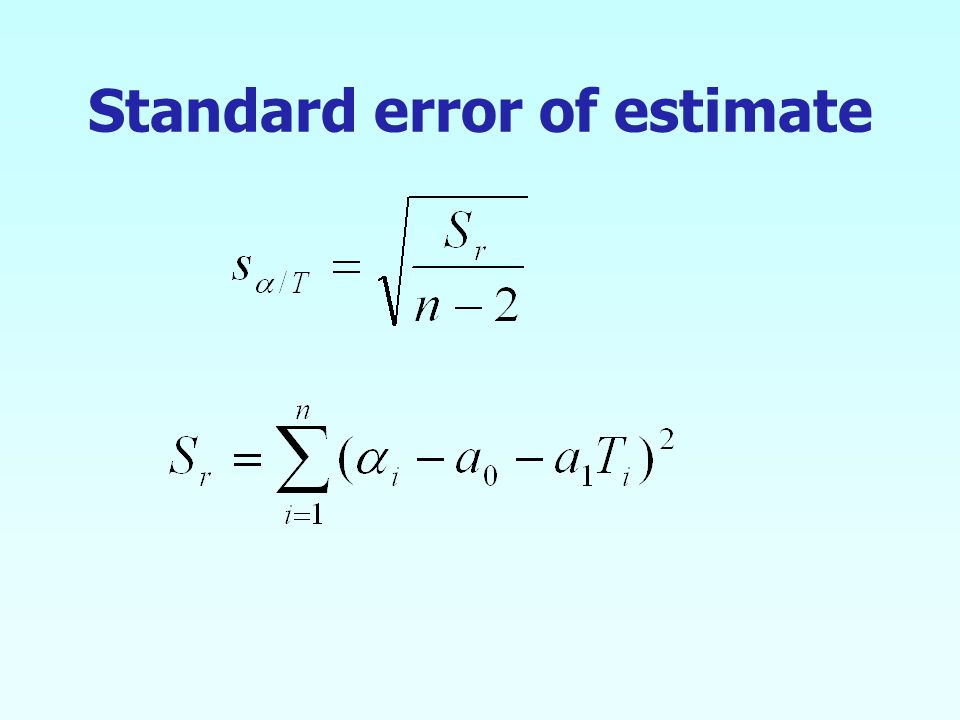 Standard error of estimate

$s_{\alpha/T} = \sqrt{\frac{S_r}{n-2}}$

$S_r = \sum_{i=1}^{n} (\alpha_i - a_0 - a_1 T_i)^2$